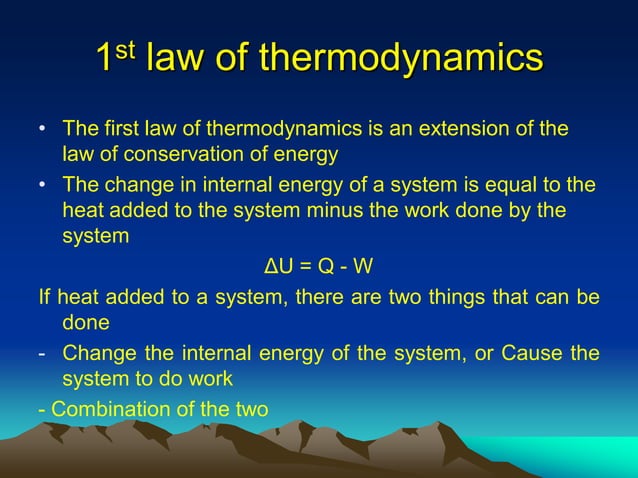 1$^{st}$ law of thermodynamics

• The first law of thermodynamics is an extension of the law of conservation of energy

• The change in internal energy of a system is equal to the heat added to the system minus the work done by the system

$\Delta U = Q - W$

If heat added to a system, there are two things that can be done

- Change the internal energy of the system, or Cause the system to do work

- Combination of the two